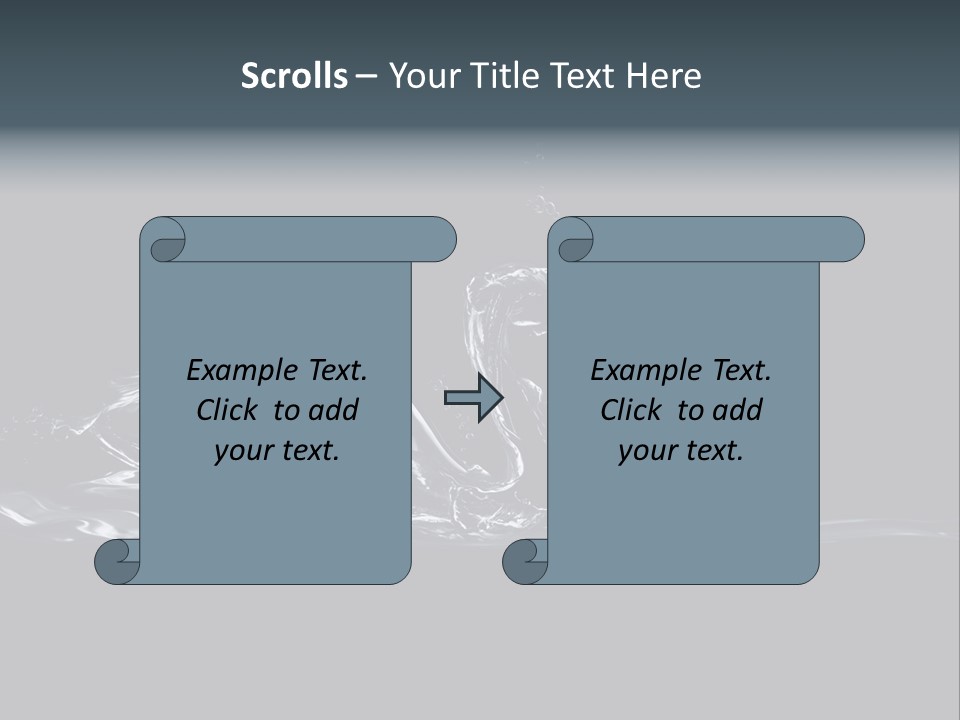 Scrolls – Your Title Text Here

Example Text. Click to add your text.

Example Text. Click to add your text.